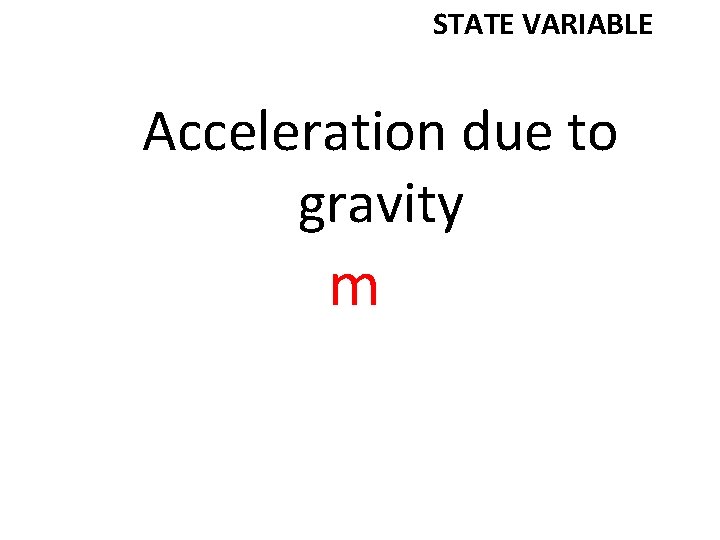 STATE VARIABLE

Acceleration due to gravity

m